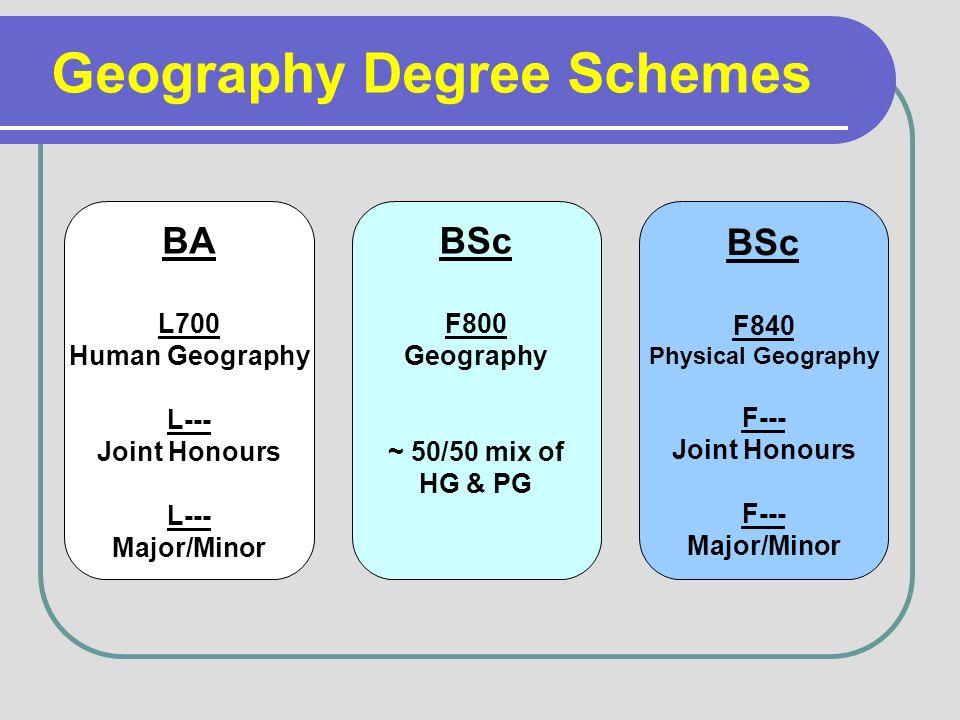 Geography Degree Schemes

BA

L700
Human Geography

L---
Joint Honours

L---
Major/Minor

BSc

F800
Geography

~ 50/50 mix of HG & PG

BSc

F840
Physical Geography

F---
Joint Honours

F---
Major/Minor